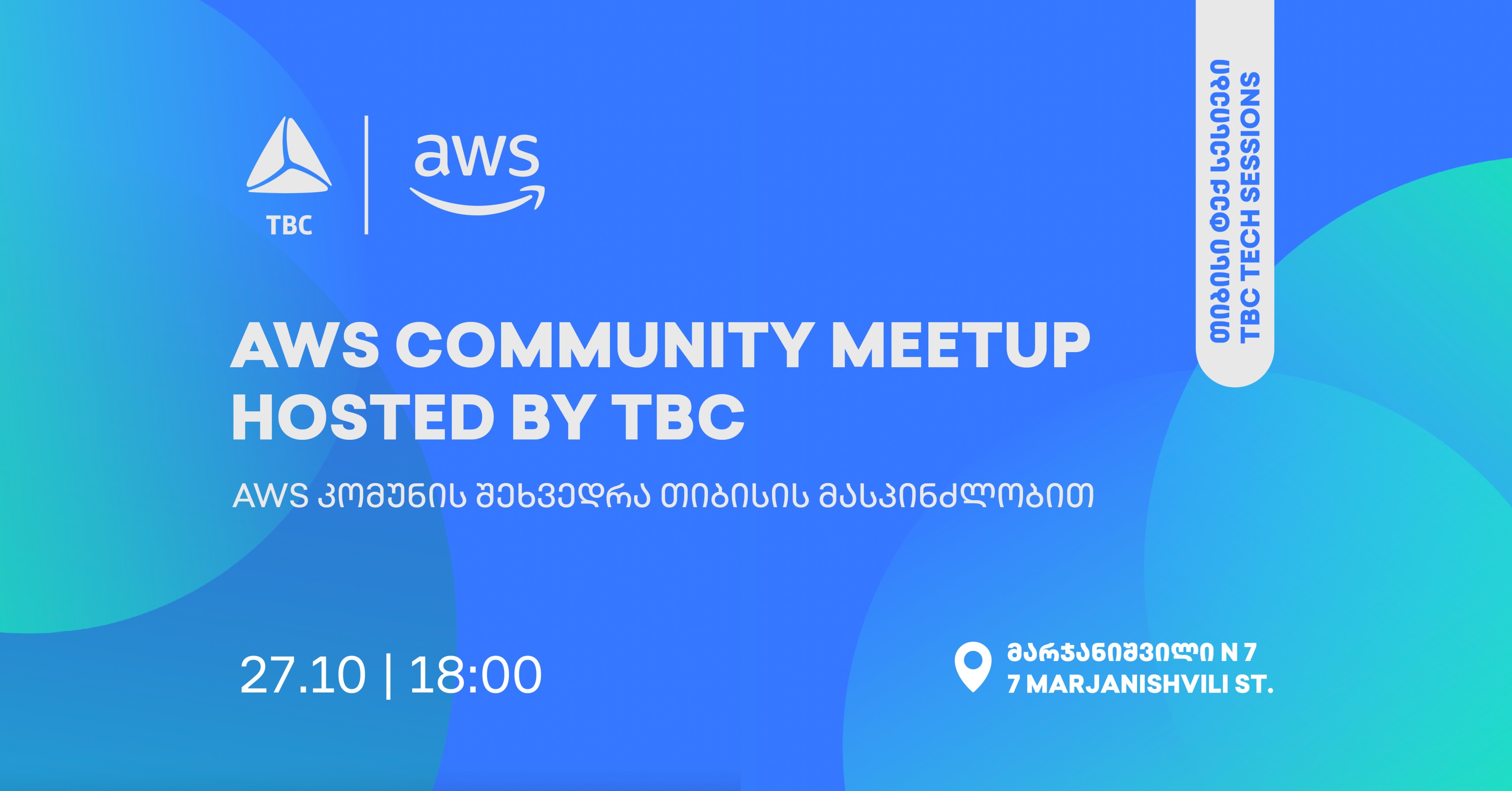 TBC

aws

თიბისი ტექ სესიები
TBC TECH SESSIONS

AWS COMMUNITY MEETUP HOSTED BY TBC

AWS კომუნის შეხვედრა თიბისის მასპინძლობით

27.10 | 18:00

მარჯანიშვილი N 7
7 MARJANISHVILI ST.